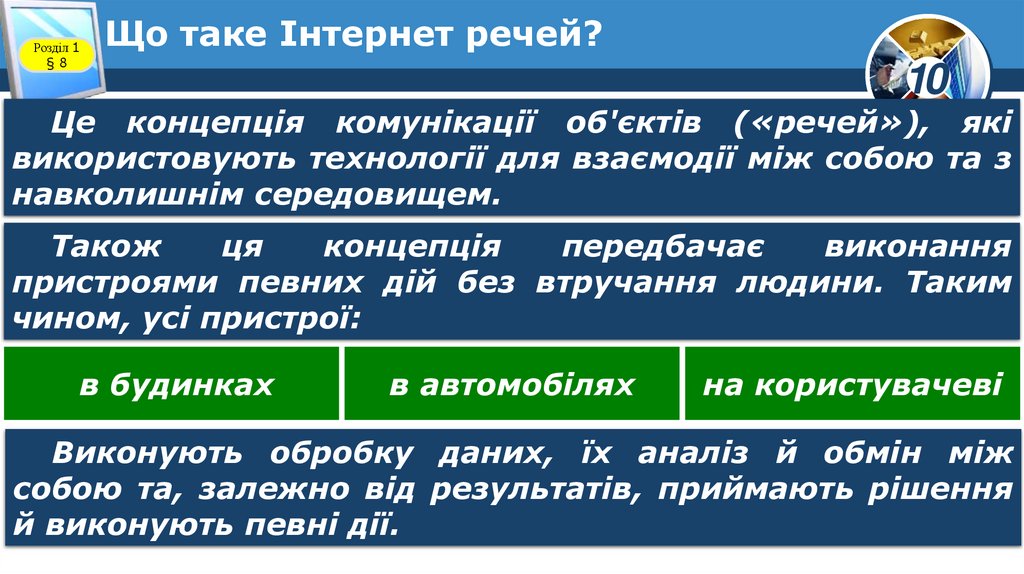 Розділ 1
§ 8

Що таке Інтернет речей?

10

Це концепція комунікації об'єктів («речей»), які використовують технології для взаємодії між собою та з навколишнім середовищем.

Також ця концепція передбачає виконання пристроями певних дій без втручання людини. Таким чином, усі пристрої:

в будинках

в автомобілях

на користувачеві

Виконують обробку даних, їх аналіз й обмін між собою та, залежно від результатів, приймають рішення й виконують певні дії.